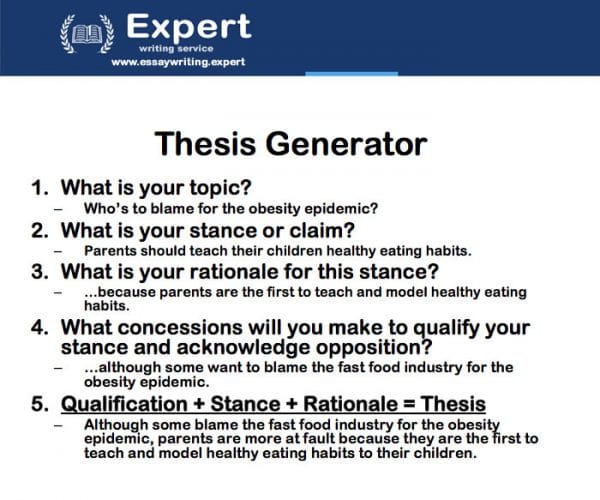 Expert
writing service
www.essaywriting.expert

Thesis Generator

1. What is your topic?
– Who's to blame for the obesity epidemic?
2. What is your stance or claim?
– Parents should teach their children healthy eating habits.
3. What is your rationale for this stance?
– ...because parents are the first to teach and model healthy eating habits.
4. What concessions will you make to qualify your stance and acknowledge opposition?
– ...although some want to blame the fast food industry for the obesity epidemic.
5. Qualification + Stance + Rationale = Thesis
– Although some blame the fast food industry for the obesity epidemic, parents are more at fault because they are the first to teach and model healthy eating habits to their children.